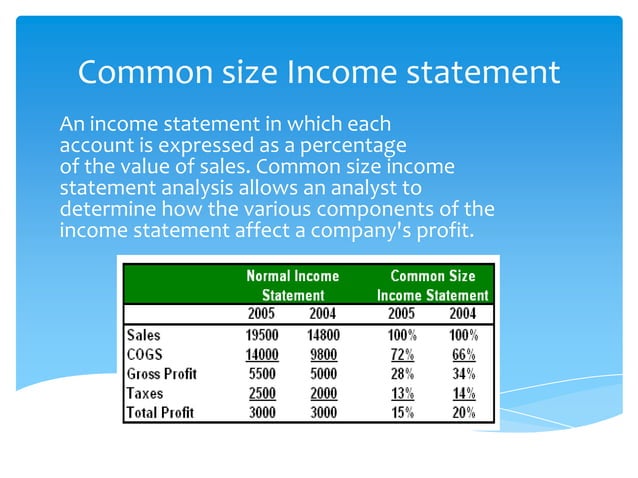 Common size Income statement

An income statement in which each account is expressed as a percentage of the value of sales. Common size income statement analysis allows an analyst to determine how the various components of the income statement affect a company's profit.

| | Normal Income Statement | | Common Size Income Statement | |
|---|---|---|---|---|
| | 2005 | 2004 | 2005 | 2004 |
| Sales | 19500 | 14800 | 100% | 100% |
| COGS | 14000 | 9800 | 72% | 66% |
| Gross Profit | 5500 | 5000 | 28% | 34% |
| Taxes | 2500 | 2000 | 13% | 14% |
| Total Profit | 3000 | 3000 | 15% | 20% |